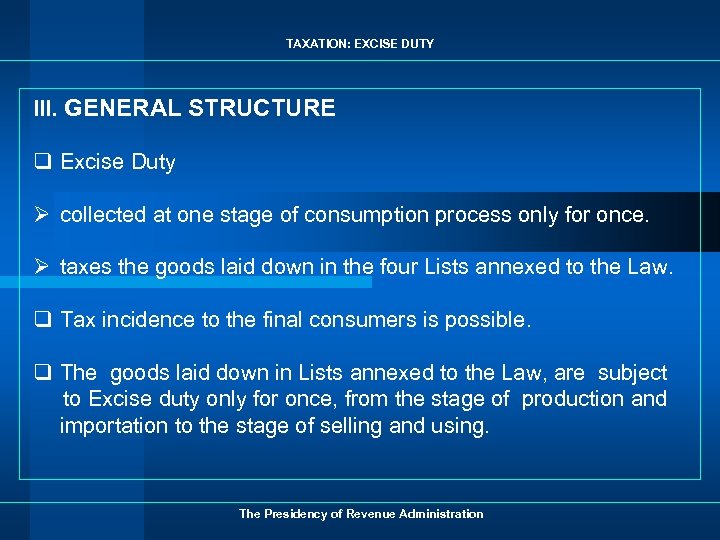 TAXATION: EXCISE DUTY

III. GENERAL STRUCTURE

❑ Excise Duty

➢ collected at one stage of consumption process only for once.

➢ taxes the goods laid down in the four Lists annexed to the Law.

❑ Tax incidence to the final consumers is possible.

❑ The goods laid down in Lists annexed to the Law, are subject to Excise duty only for once, from the stage of production and importation to the stage of selling and using.

The Presidency of Revenue Administration